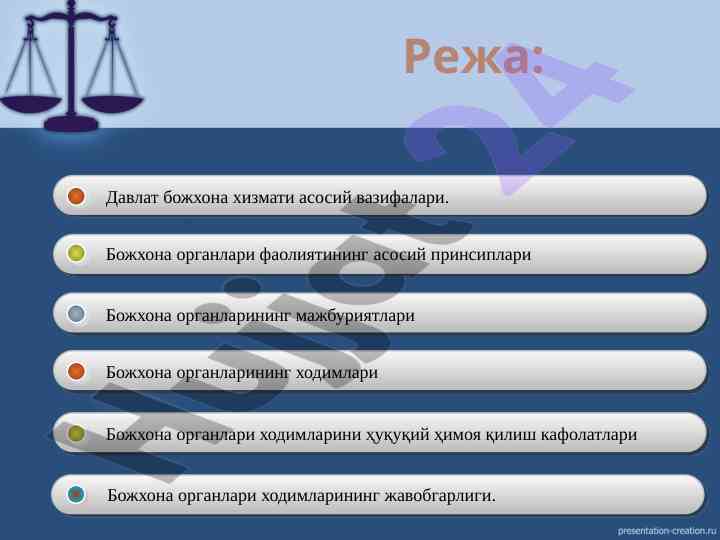 Режа:

Давлат божхона хизмати асосий вазифалари.

Божхона органлари фаолиятининг асосий принсиплари

Божхона органларининг мажбуриятлари

Божхона органларининг ходимлари

Божхона органлари ходимларини ҳуқуқий ҳимоя қилиш кафолатлари

Божхона органлари ходимларининг жавобгарлиги.

Hujjat24

presentation-creation.ru